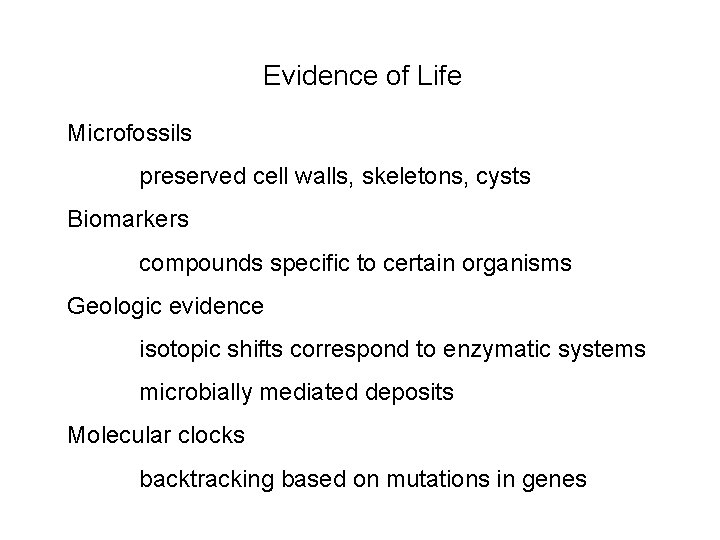 Evidence of Life

Microfossils

preserved cell walls, skeletons, cysts

Biomarkers

compounds specific to certain organisms

Geologic evidence

isotopic shifts correspond to enzymatic systems

microbially mediated deposits

Molecular clocks

backtracking based on mutations in genes